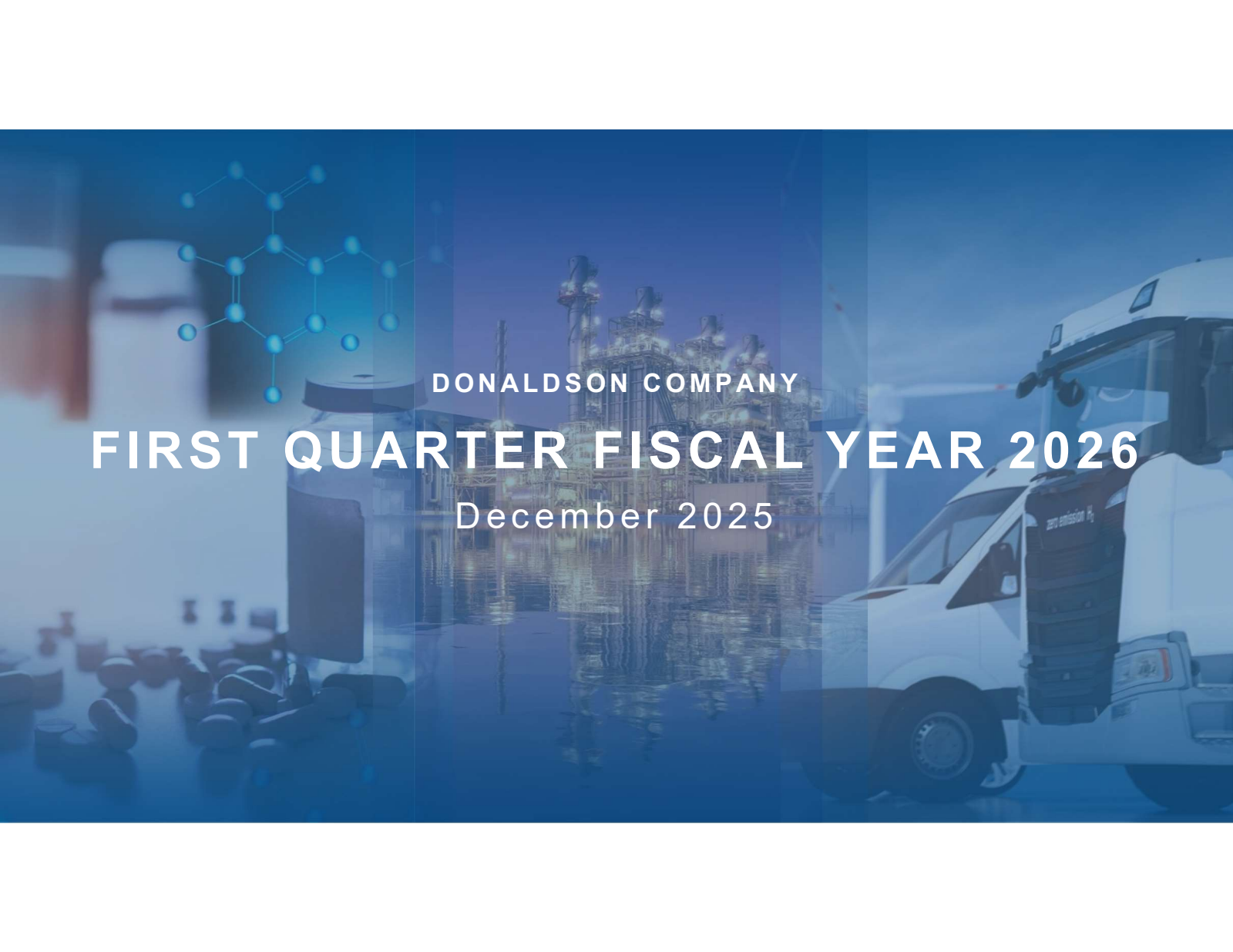 DONALDSON COMPANY

FIRST QUARTER FISCAL YEAR 2026

December 2025

zero emission $H_2$